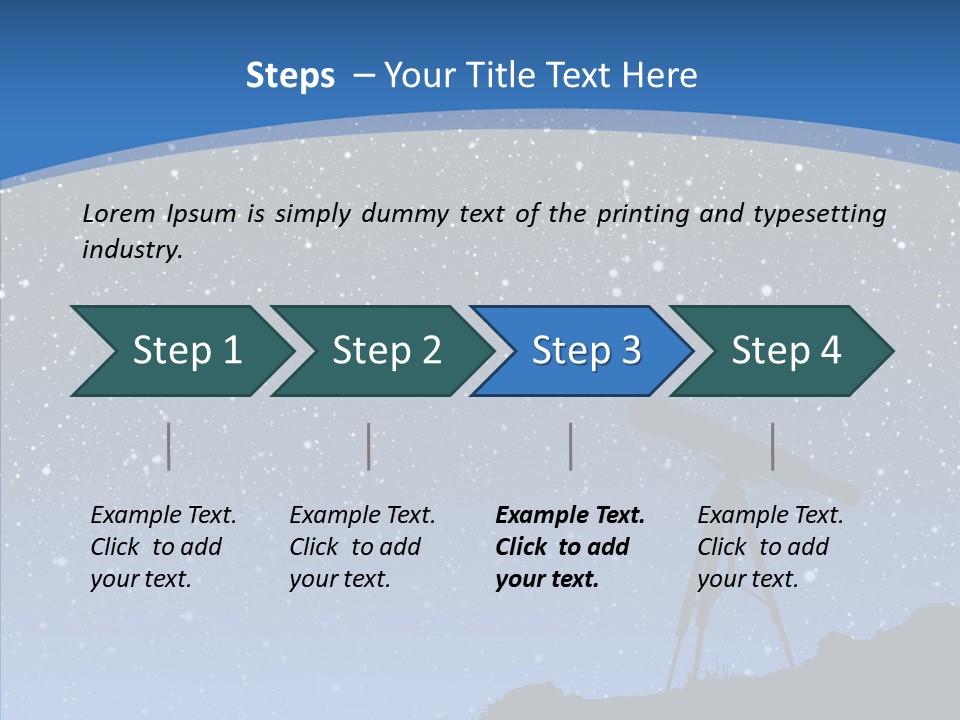 Steps – Your Title Text Here

Lorem Ipsum is simply dummy text of the printing and typesetting industry.

Step 1

Step 2

Step 3

Step 4

Example Text. Click to add your text.

Example Text. Click to add your text.

Example Text. Click to add your text.

Example Text. Click to add your text.